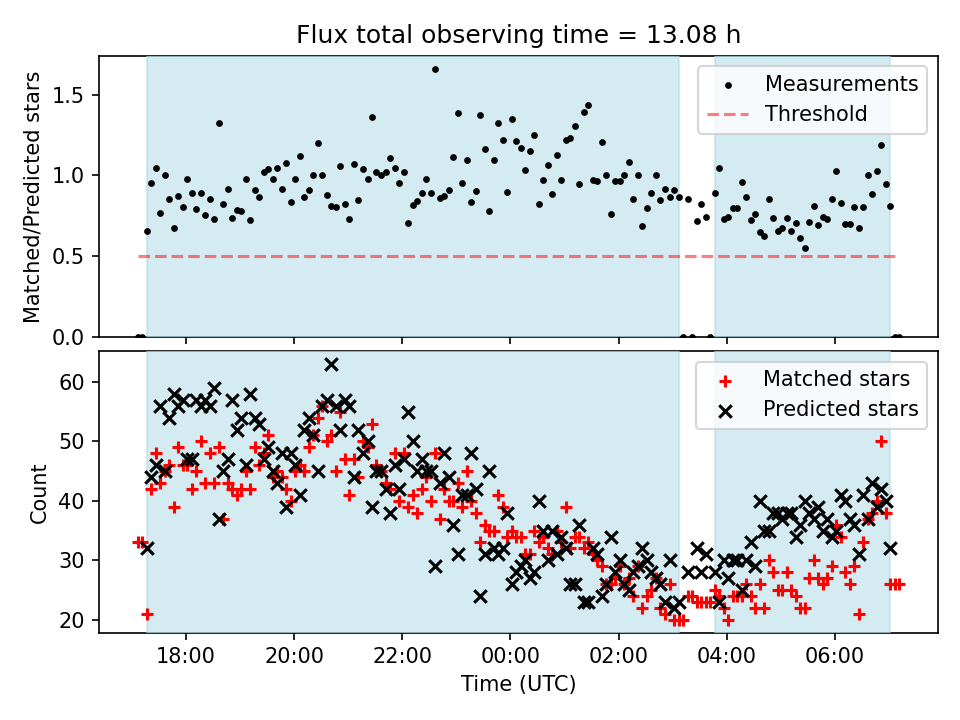 Flux total observing time = 13.08 h

Matched/Predicted stars

1.5
1.0
0.5
0.0

Measurements
Threshold

Count

60
50
40
30
20

Matched stars
Predicted stars

18:00
20:00
22:00
00:00
02:00
04:00
06:00

Time (UTC)